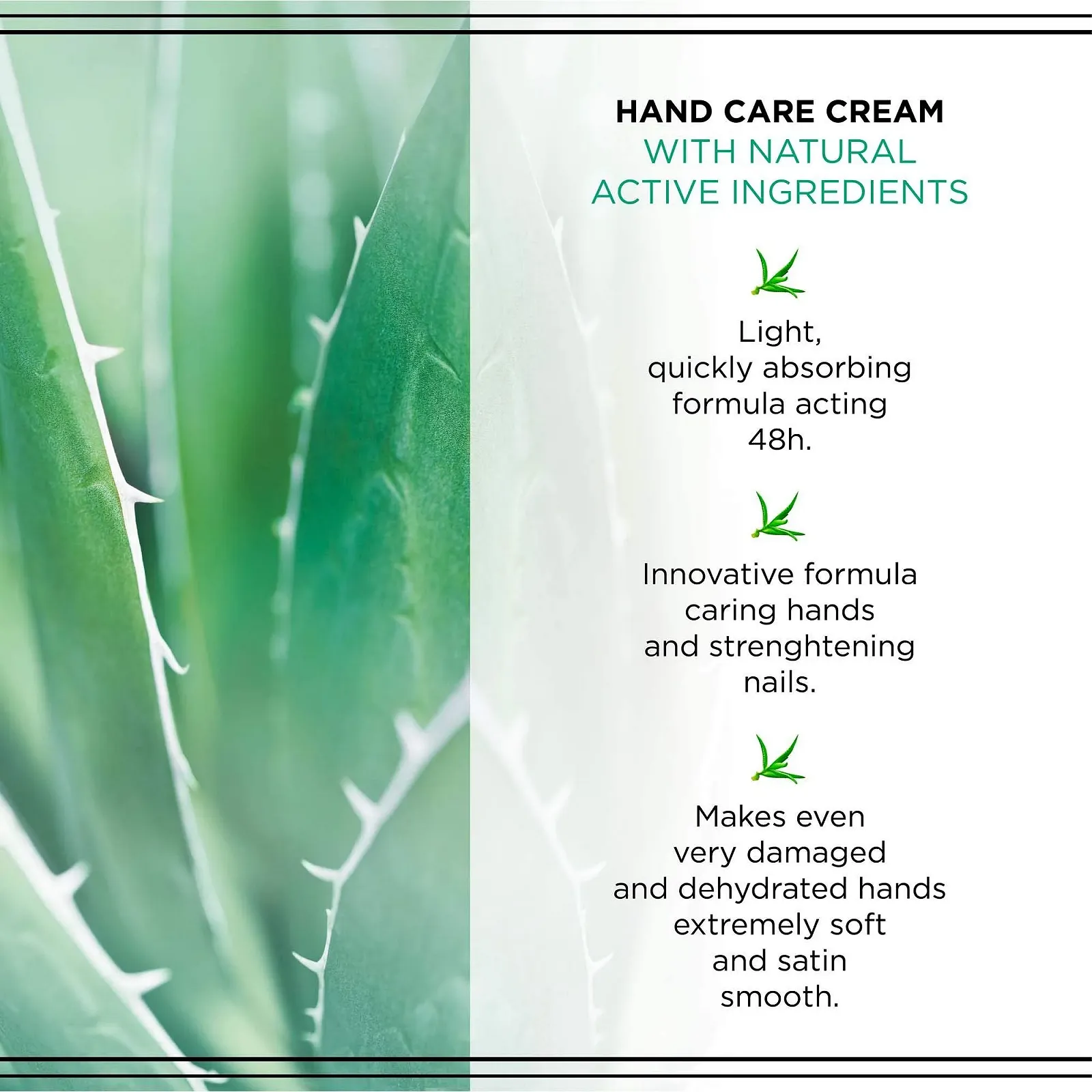 HAND CARE CREAM
WITH NATURAL ACTIVE INGREDIENTS

Light, quickly absorbing formula acting 48h.

Innovative formula caring hands and strenghtening nails.

Makes even very damaged and dehydrated hands extremely soft and satin smooth.